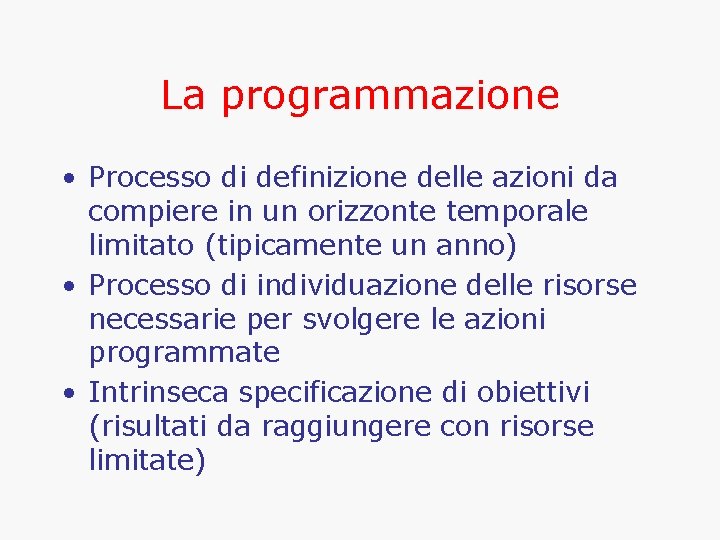 La programmazione

• Processo di definizione delle azioni da compiere in un orizzonte temporale limitato (tipicamente un anno)
• Processo di individuazione delle risorse necessarie per svolgere le azioni programmate
• Intrinseca specificazione di obiettivi (risultati da raggiungere con risorse limitate)